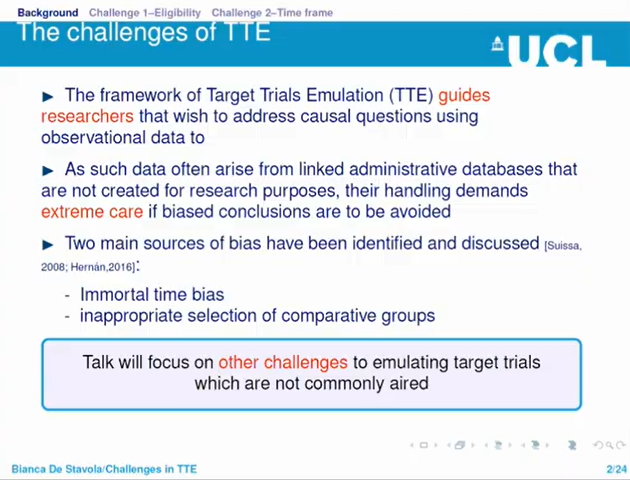 Background Challenge 1–Eligibility Challenge 2–Time frame

The challenges of TTE

UCL

▶ The framework of Target Trials Emulation (TTE) guides researchers that wish to address causal questions using observational data to

▶ As such data often arise from linked administrative databases that are not created for research purposes, their handling demands extreme care if biased conclusions are to be avoided

▶ Two main sources of bias have been identified and discussed [Suissa, 2008; Hernán,2016]:

- Immortal time bias
- inappropriate selection of comparative groups

Talk will focus on other challenges to emulating target trials which are not commonly aired

Bianca De Stavola/Challenges in TTE

2/24